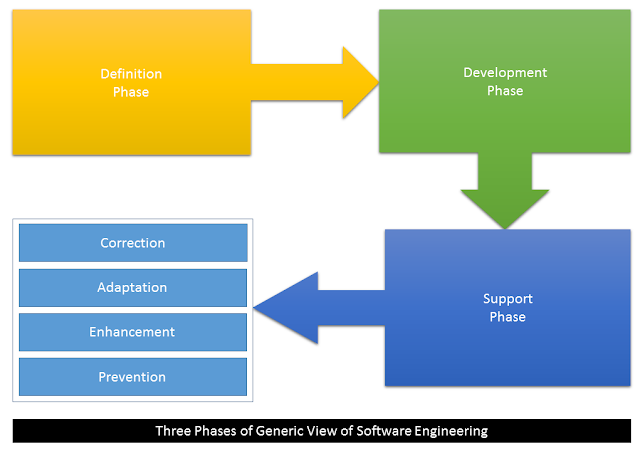 Definition Phase

Development Phase

Support Phase

Correction

Adaptation

Enhancement

Prevention

Three Phases of Generic View of Software Engineering